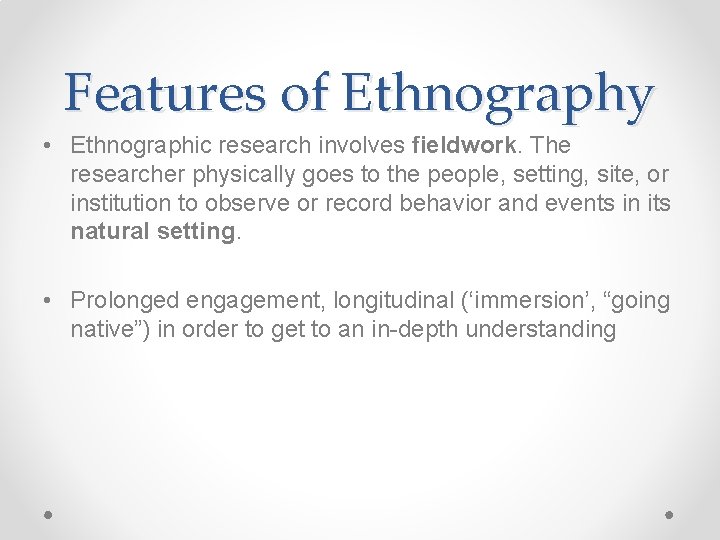 Features of Ethnography

• Ethnographic research involves fieldwork. The researcher physically goes to the people, setting, site, or institution to observe or record behavior and events in its natural setting.

• Prolonged engagement, longitudinal (‘immersion’, “going native”) in order to get to an in-depth understanding